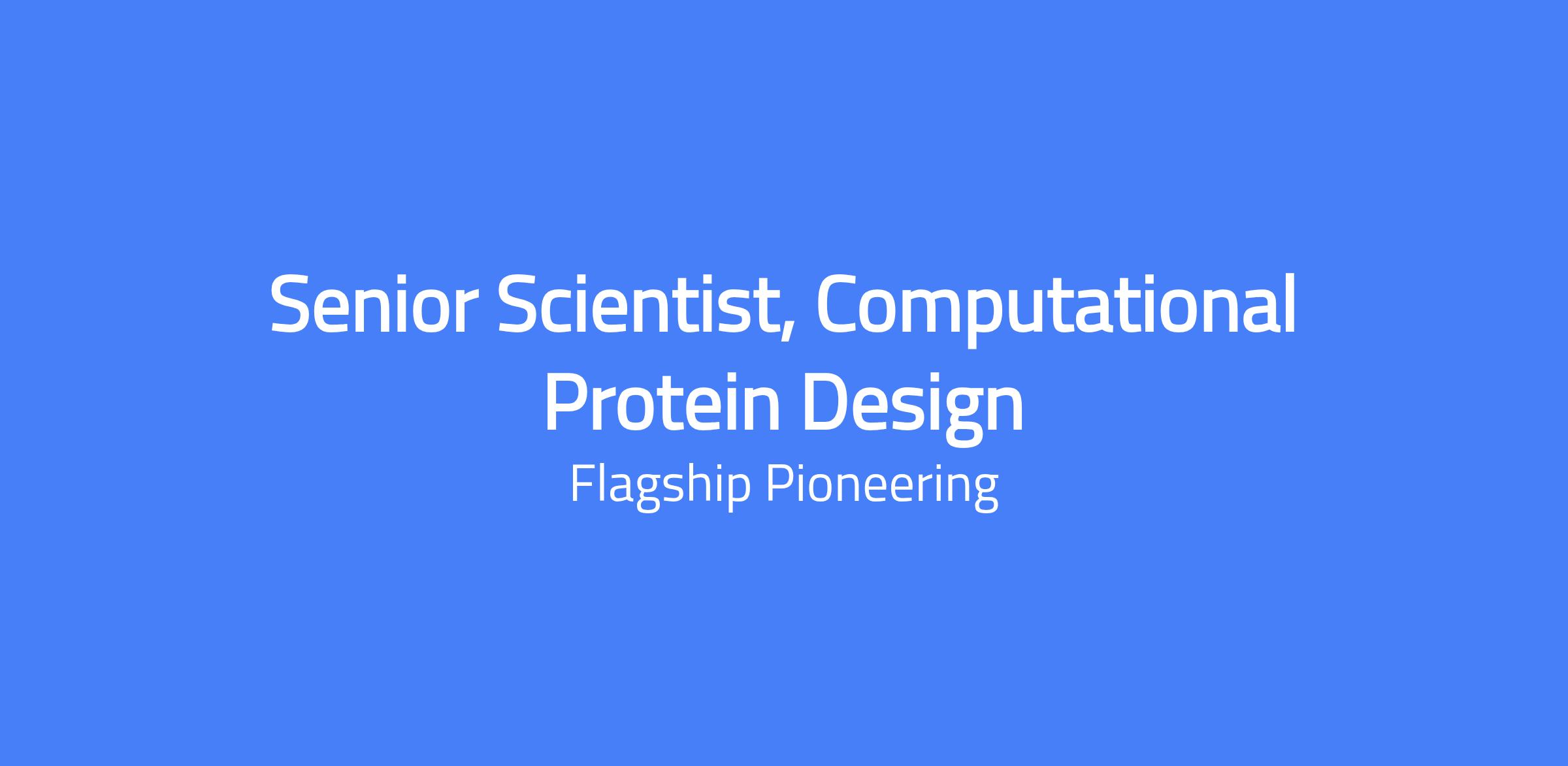 Senior Scientist, Computational Protein Design

Flagship Pioneering